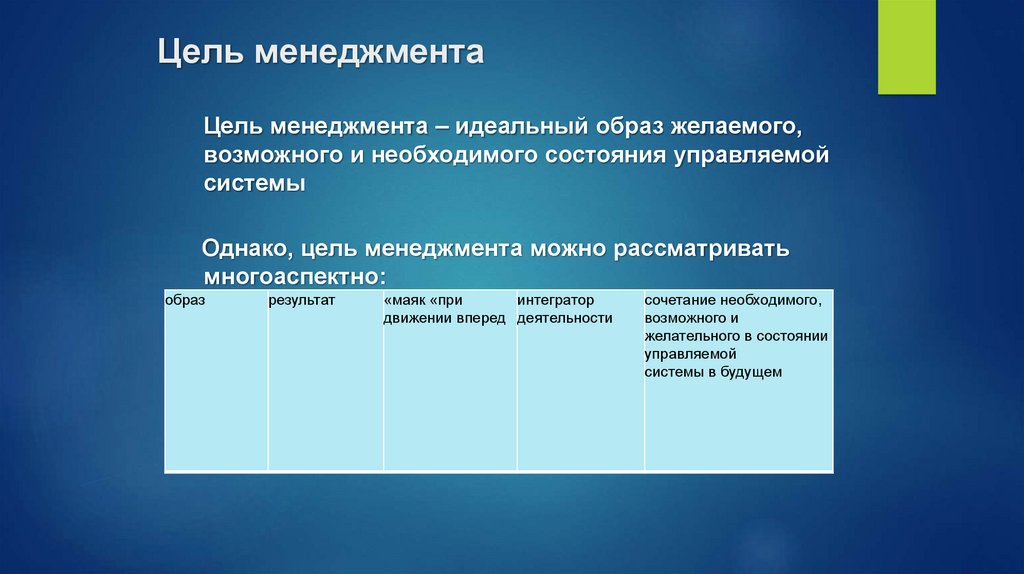 Цель менеджмента

Цель менеджмента – идеальный образ желаемого, возможного и необходимого состояния управляемой системы

Однако, цель менеджмента можно рассматривать многоаспектно:

| образ | результат | «маяк «при движении вперед | интегратор деятельности | сочетание необходимого, возможного и желательного в состоянии управляемой системы в будущем |
|---|---|---|---|---|